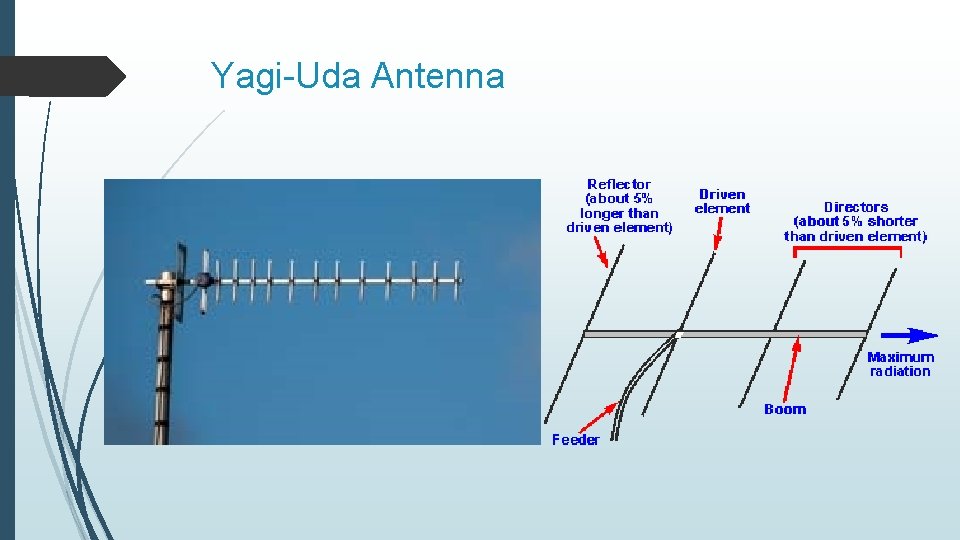 Yagi-Uda Antenna

Reflector (about 5% longer than driven element)

Driven element

Directors (about 5% shorter than driven element)

Maximum radiation

Boom

Feeder